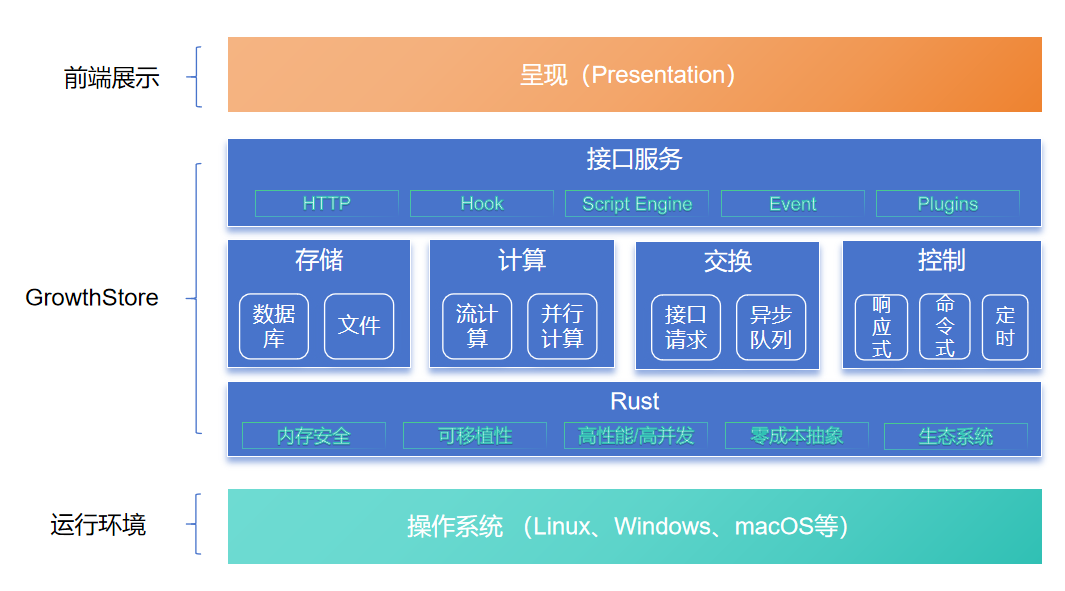 前端展示

呈现（Presentation）

GrowthStore

接口服务

HTTP

Hook

Script Engine

Event

Plugins

存储

数据库

文件

计算

流计算

并行计算

交换

接口请求

异步队列

控制

响应式

命令式

定时

Rust

内存安全

可移植性

高性能/高并发

零成本抽象

生态系统

运行环境

操作系统 （Linux、Windows、macOS等）